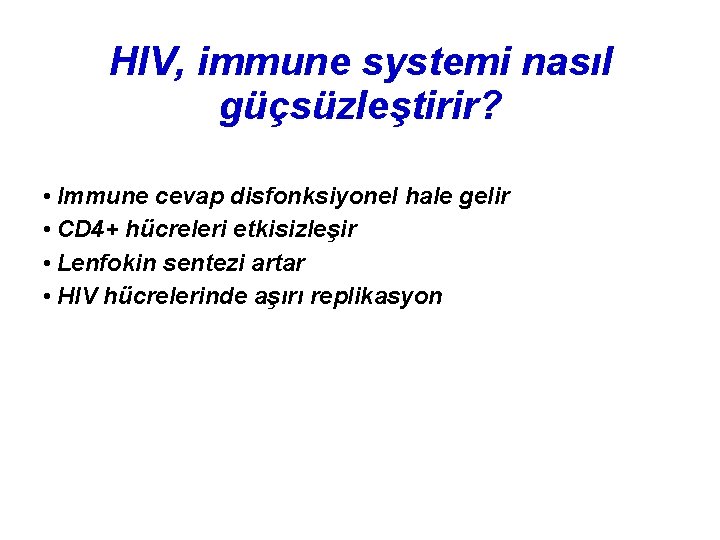 HIV, immune systemi nasıl güçsüzleştirir?

• Immune cevap disfonksiyonel hale gelir
• CD4+ hücreleri etkisizleşir
• Lenfokin sentezi artar
• HIV hücrelerinde aşırı replikasyon